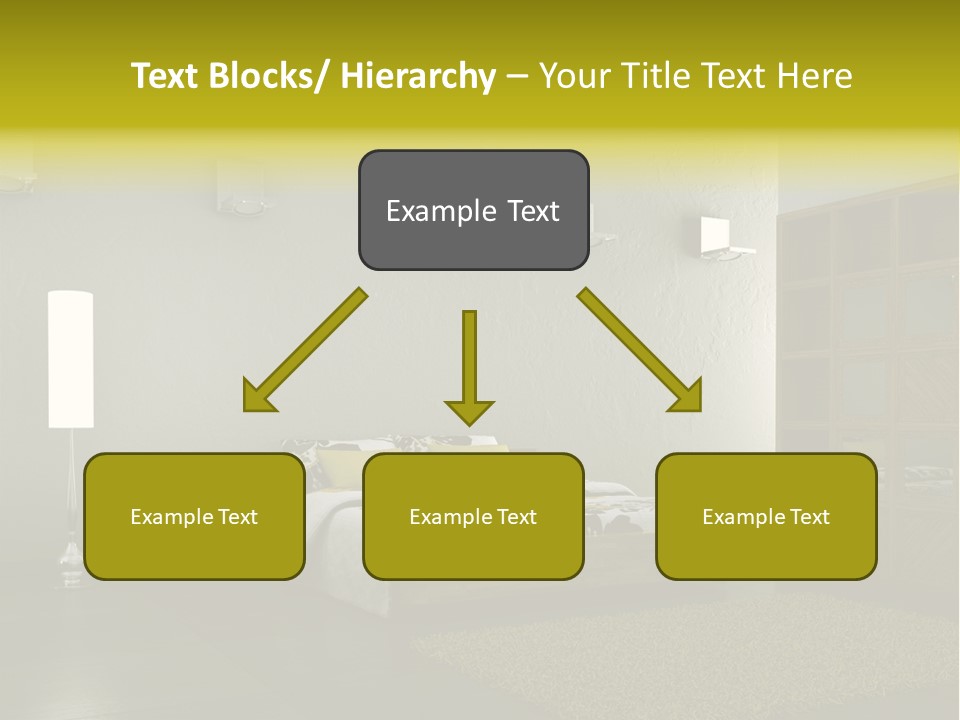 Text Blocks/ Hierarchy – Your Title Text Here

Example Text

Example Text

Example Text

Example Text